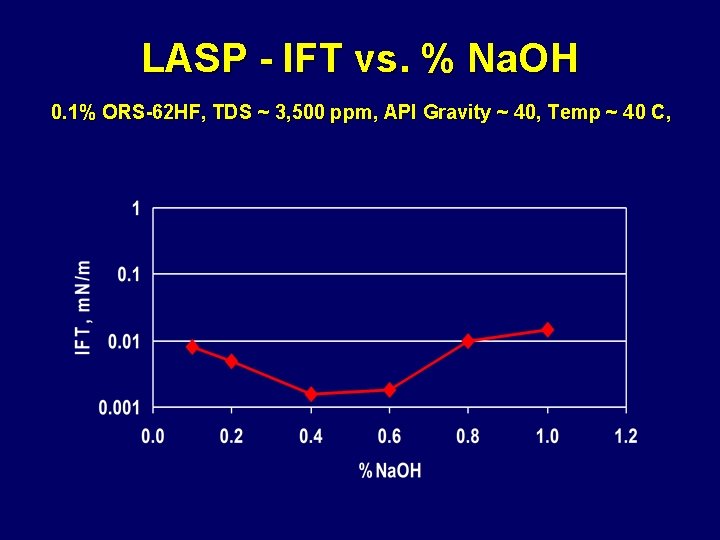 LASP - IFT vs. % NaOH

0.1% ORS-62HF, TDS ~ 3,500 ppm, API Gravity ~ 40, Temp ~ 40 C,

IFT, mN/m

1
0.1
0.01
0.001

0.0 0.2 0.4 0.6 0.8 1.0 1.2

% NaOH